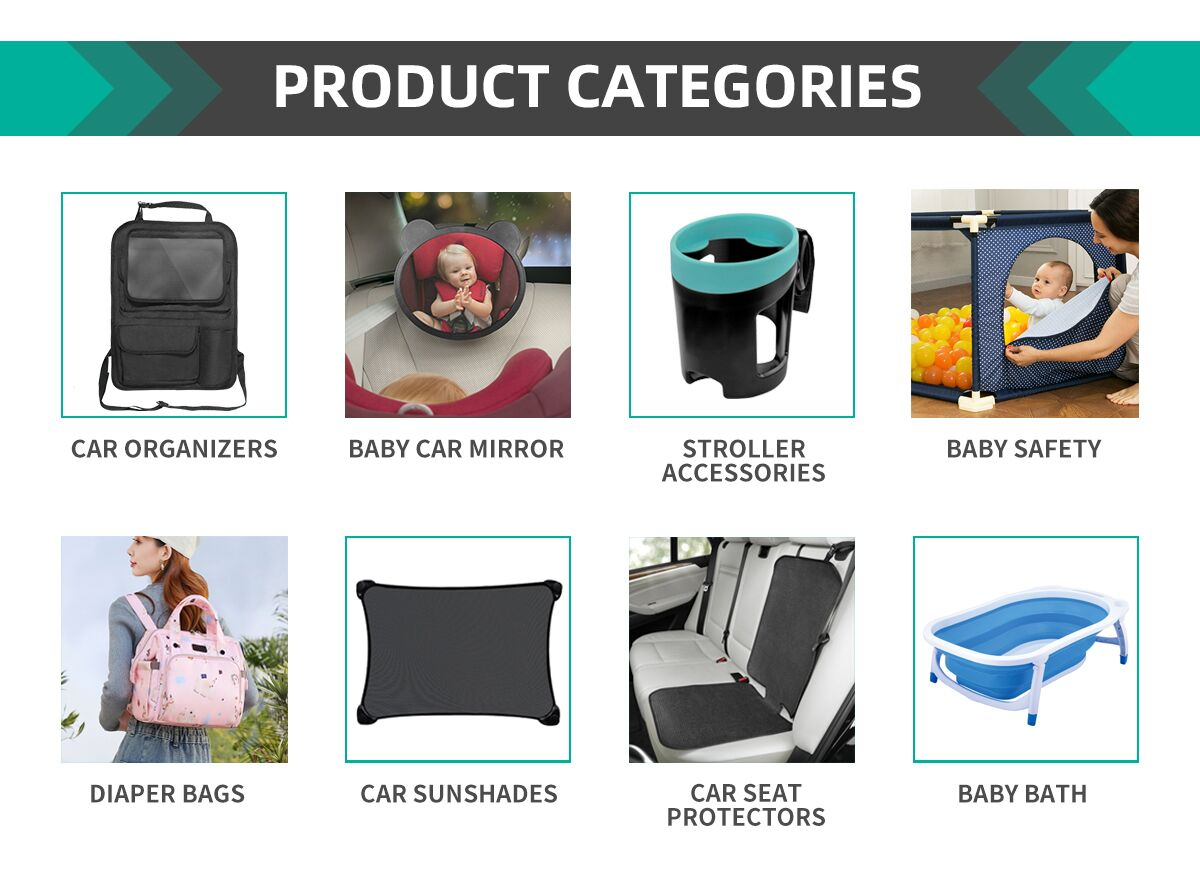 PRODUCT CATEGORIES

CAR ORGANIZERS

BABY CAR MIRROR

STROLLER ACCESSORIES

BABY SAFETY

DIAPER BAGS

CAR SUNSHADES

CAR SEAT PROTECTORS

BABY BATH